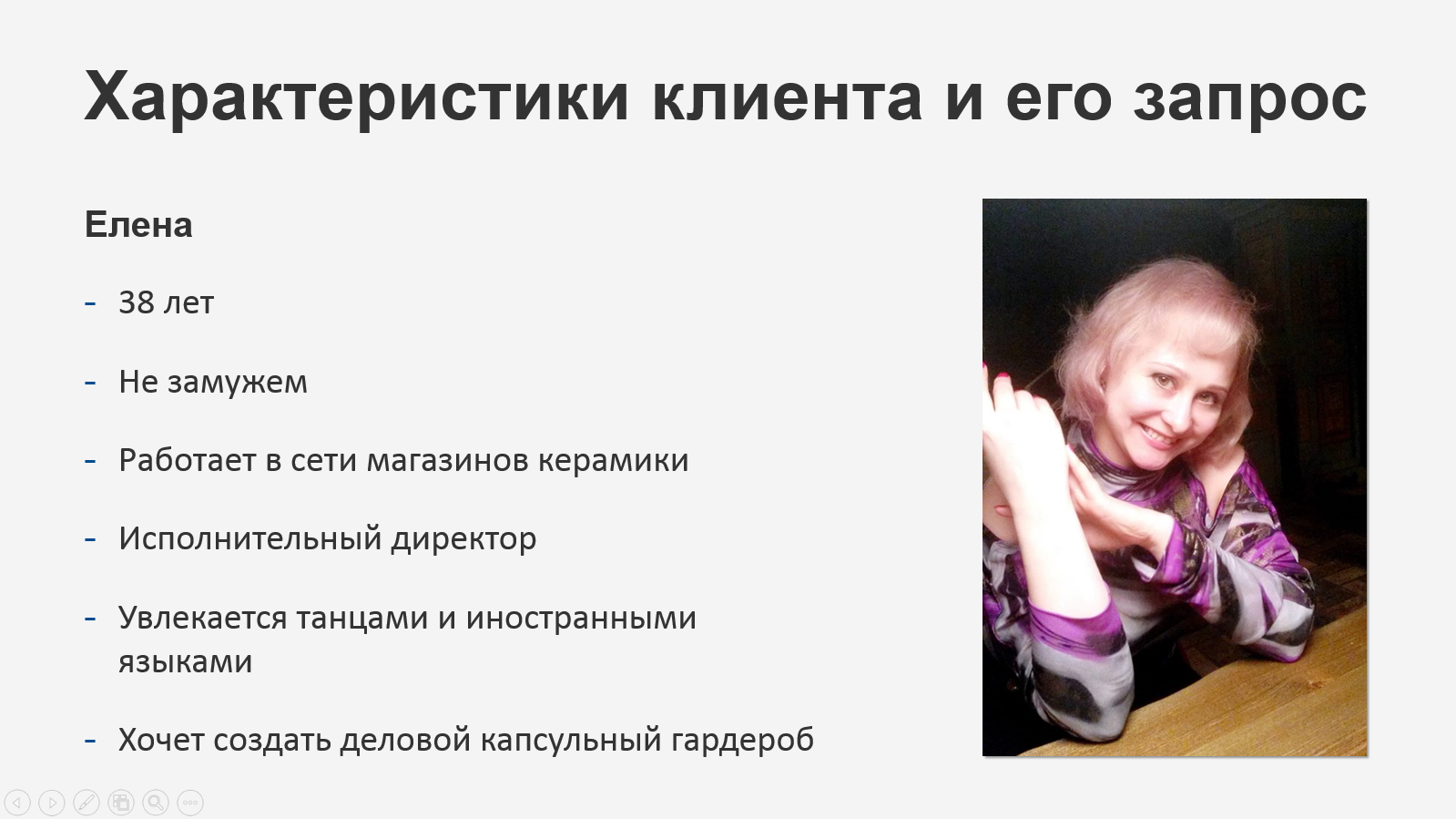 Характеристики клиента и его запрос

Елена

- 38 лет

- Не замужем

- Работает в сети магазинов керамики

- Исполнительный директор

- Увлекается танцами и иностранными языками

- Хочет создать деловой капсульный гардероб